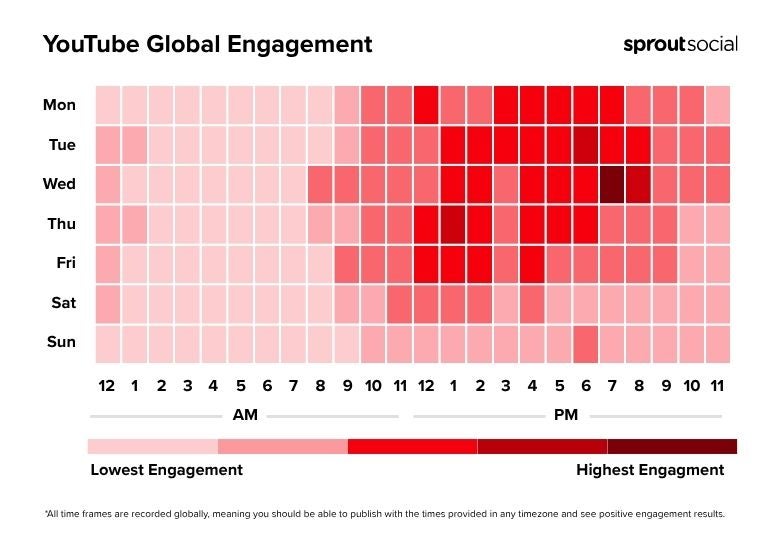 YouTube Global Engagement

sproutsocial

Mon
Tue
Wed
Thu
Fri
Sat
Sun

12 1 2 3 4 5 6 7 8 9 10 11 12 1 2 3 4 5 6 7 8 9 10 11

AM

PM

Lowest Engagement

Highest Engagment

*All time frames are recorded globally, meaning you should be able to publish with the times provided in any timezone and see positive engagement results.